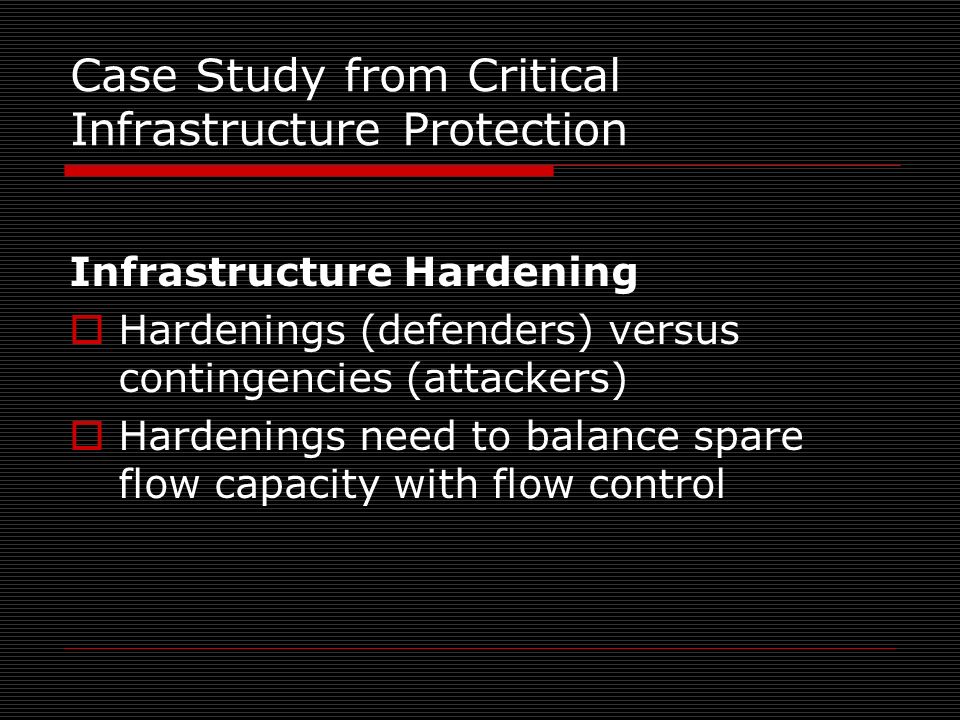 Case Study from Critical Infrastructure Protection

Infrastructure Hardening

Hardenings (defenders) versus contingencies (attackers)

Hardenings need to balance spare flow capacity with flow control